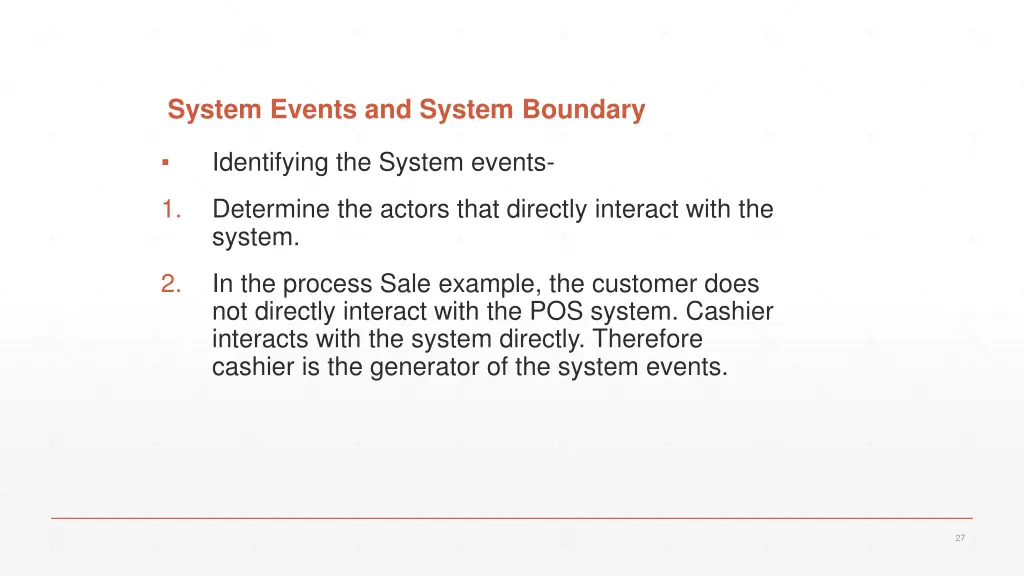 System Events and System Boundary

▪ Identifying the System events-

1. Determine the actors that directly interact with the system.

2. In the process Sale example, the customer does not directly interact with the POS system. Cashier interacts with the system directly. Therefore cashier is the generator of the system events.

27